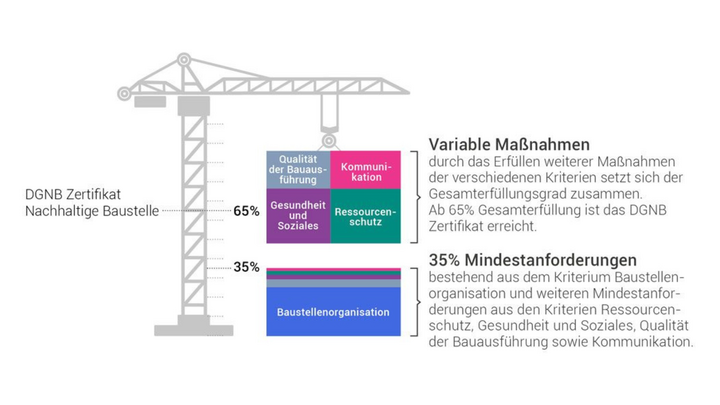 DGNB Zertifikat
Nachhaltige Baustelle

65%

35%

Qualität der Bauausführung

Kommunikation

Gesundheit und Soziales

Ressourcenschutz

Baustellenorganisation

Variable Maßnahmen
durch das Erfüllen weiterer Maßnahmen der verschiedenen Kriterien setzt sich der Gesamterfüllungsgrad zusammen.
Ab 65% Gesamterfüllung ist das DGNB Zertifikat erreicht.

35% Mindestanforderungen
bestehend aus dem Kriterium Baustellenorganisation und weiteren Mindestanforderungen aus den Kriterien Ressourcenschutz, Gesundheit und Soziales, Qualität der Bauausführung sowie Kommunikation.